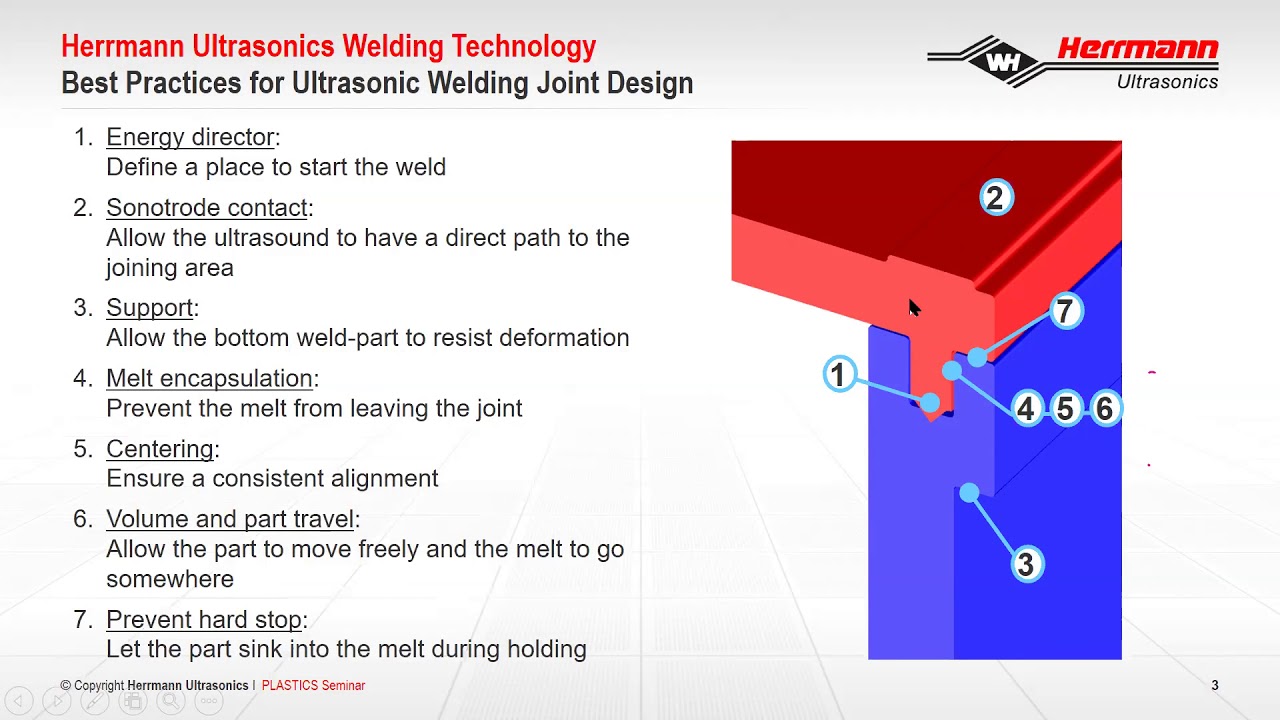 Herrmann Ultrasonics Welding Technology
Best Practices for Ultrasonic Welding Joint Design

WH Herrmann Ultrasonics

1. Energy director:
Define a place to start the weld

2. Sonotrode contact:
Allow the ultrasound to have a direct path to the joining area

3. Support:
Allow the bottom weld-part to resist deformation

4. Melt encapsulation:
Prevent the melt from leaving the joint

5. Centering:
Ensure a consistent alignment

6. Volume and part travel:
Allow the part to move freely and the melt to go somewhere

7. Prevent hard stop:
Let the part sink into the melt during holding

2
7
1
4 5 6
3

© Copyright Herrmann Ultrasonics | PLASTICS Seminar

3